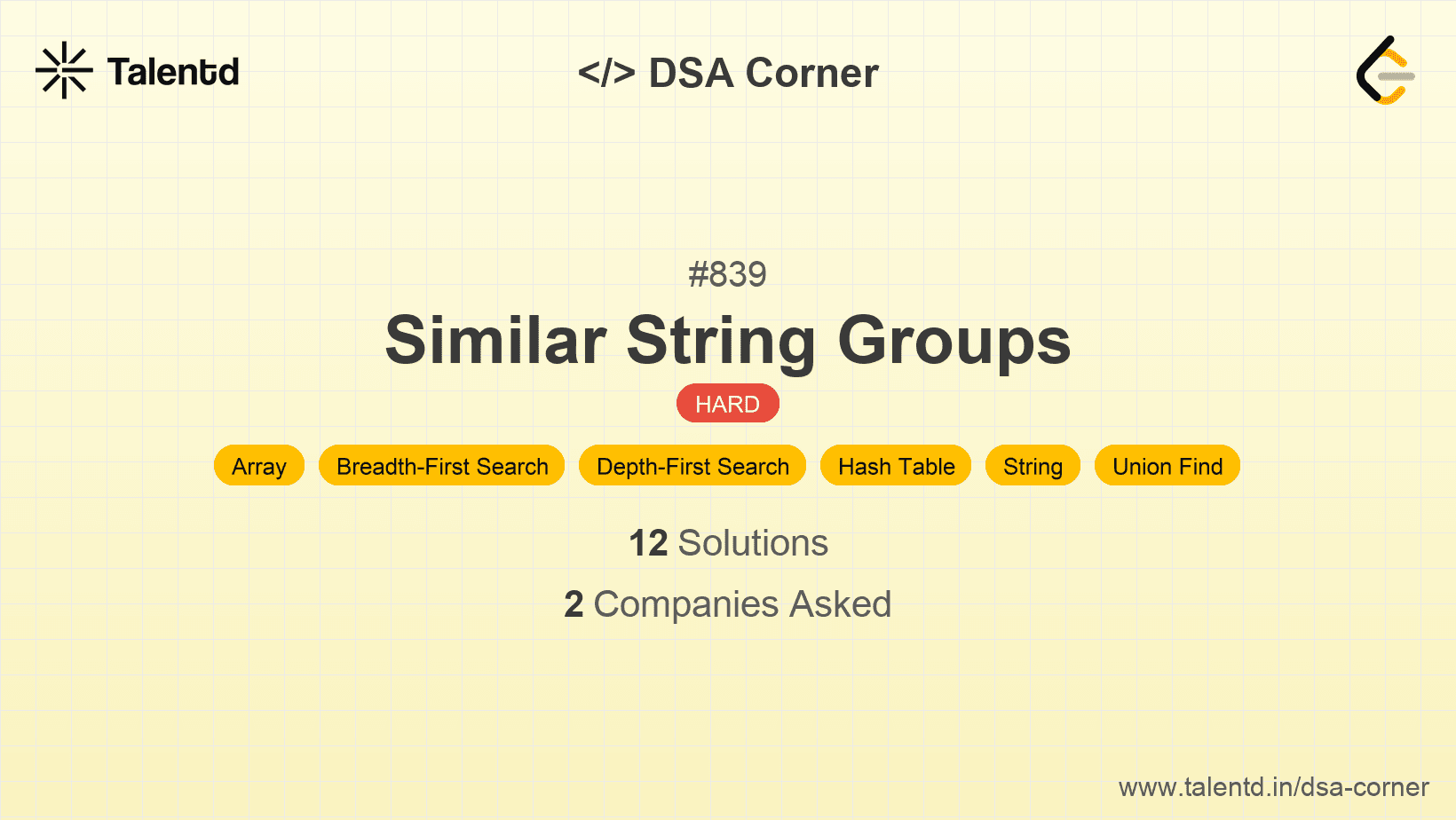 Talentd

</> DSA Corner

#839

Similar String Groups

HARD

Array Breadth-First Search Depth-First Search Hash Table String Union Find

12 Solutions

2 Companies Asked

www.talentd.in/dsa-corner